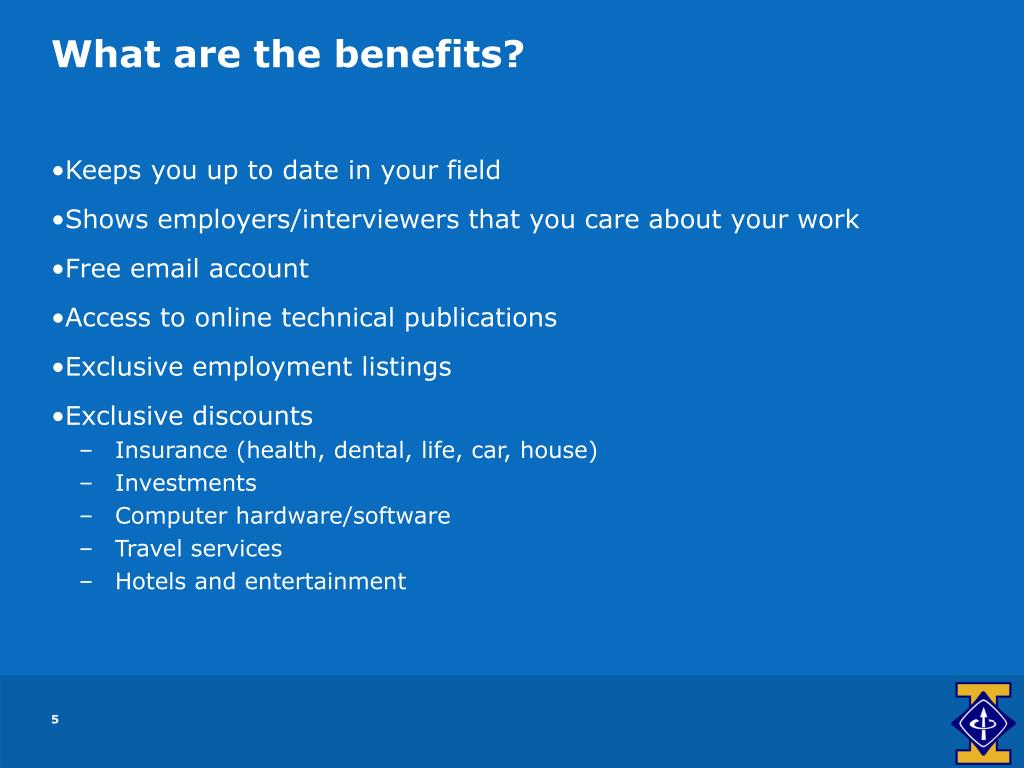 What are the benefits?

•Keeps you up to date in your field

•Shows employers/interviewers that you care about your work

•Free email account

•Access to online technical publications

•Exclusive employment listings

•Exclusive discounts
– Insurance (health, dental, life, car, house)
– Investments
– Computer hardware/software
– Travel services
– Hotels and entertainment

5